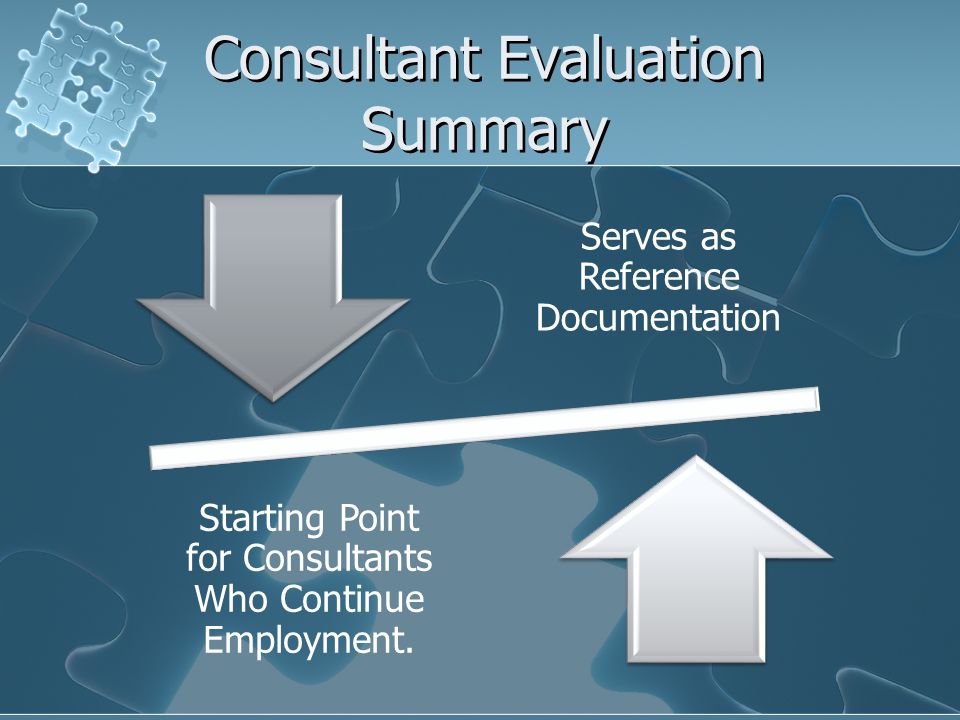 Consultant Evaluation Summary

Serves as Reference Documentation

Starting Point for Consultants Who Continue Employment.